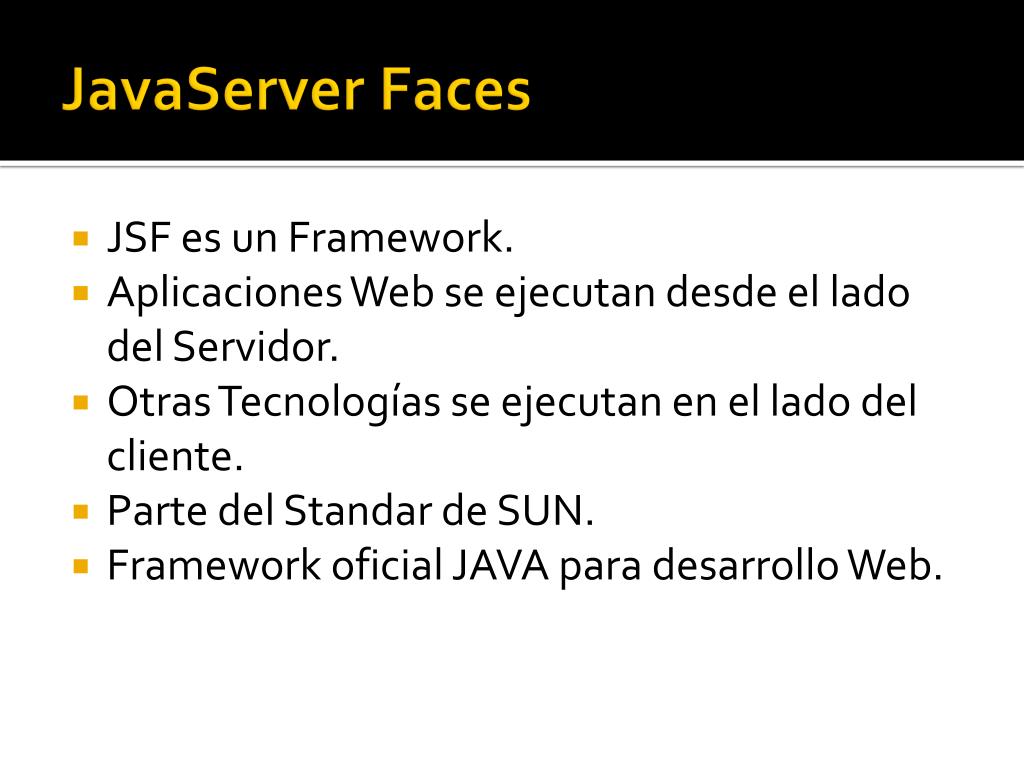 JavaServer Faces

- JSF es un Framework.
- Aplicaciones Web se ejecutan desde el lado del Servidor.
- Otras Tecnologías se ejecutan en el lado del cliente.
- Parte del Standar de SUN.
- Framework oficial JAVA para desarrollo Web.